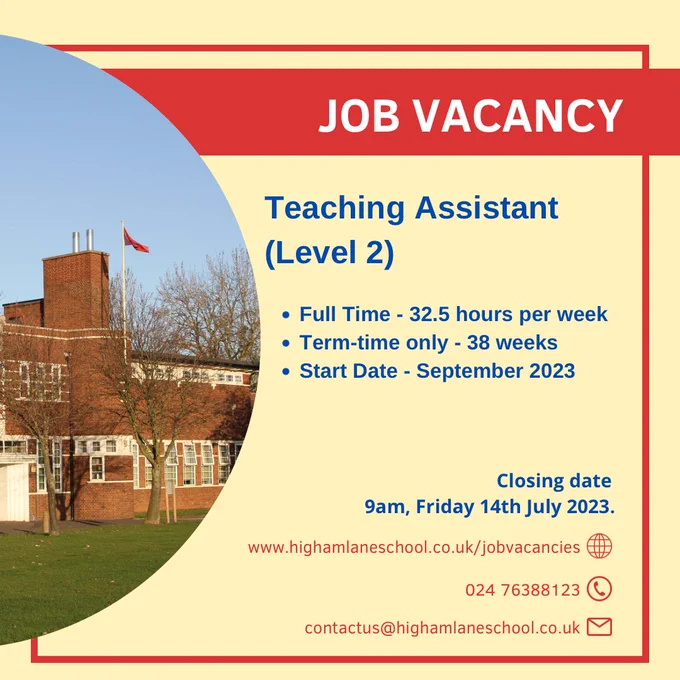 JOB VACANCY

Teaching Assistant (Level 2)

• Full Time - 32.5 hours per week
• Term-time only - 38 weeks
• Start Date - September 2023

Closing date
9am, Friday 14th July 2023.

www.highamlaneschool.co.uk/jobvacancies

024 76388123

contactus@highamlaneschool.co.uk